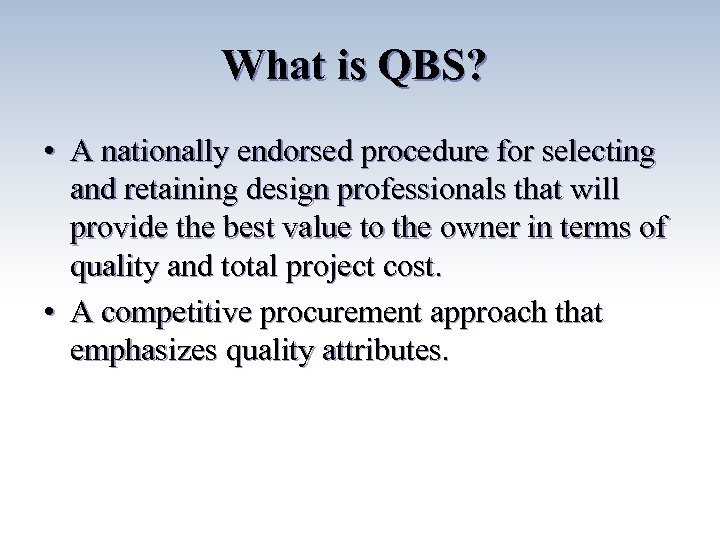 What is QBS?

• A nationally endorsed procedure for selecting and retaining design professionals that will provide the best value to the owner in terms of quality and total project cost.

• A competitive procurement approach that emphasizes quality attributes.